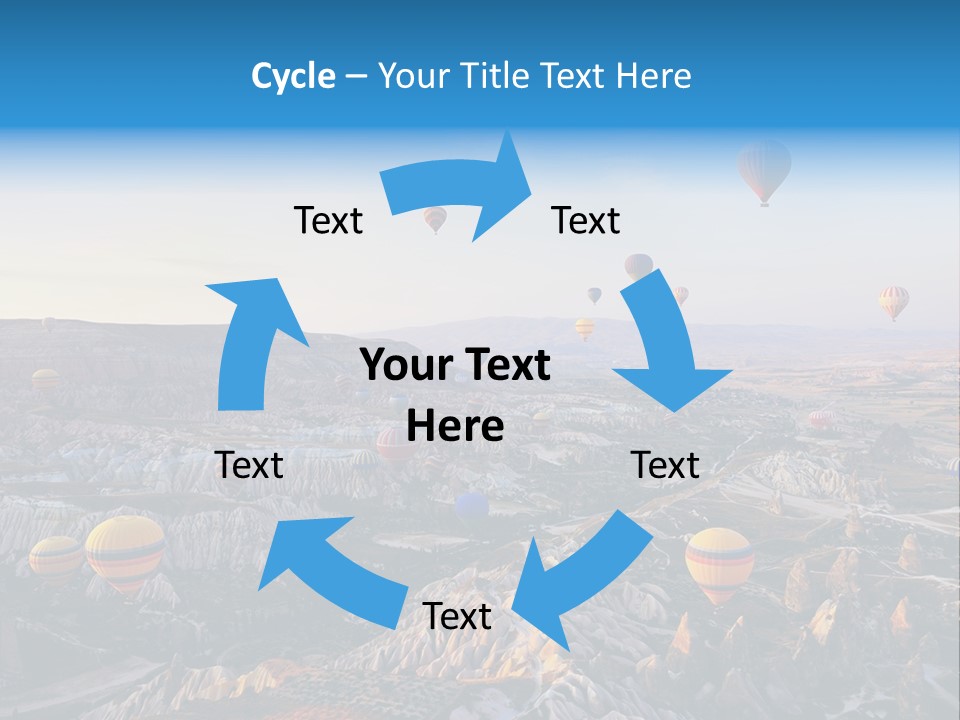 Cycle – Your Title Text Here

Text

Text

Your Text Here

Text

Text

Text